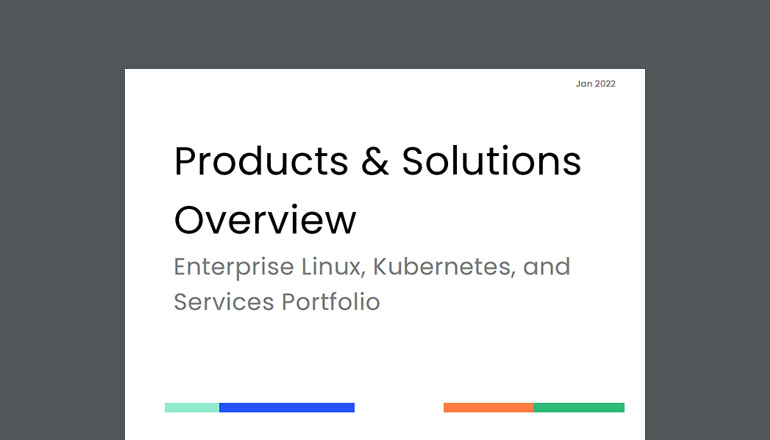 Jan 2022

Products & Solutions Overview

Enterprise Linux, Kubernetes, and Services Portfolio